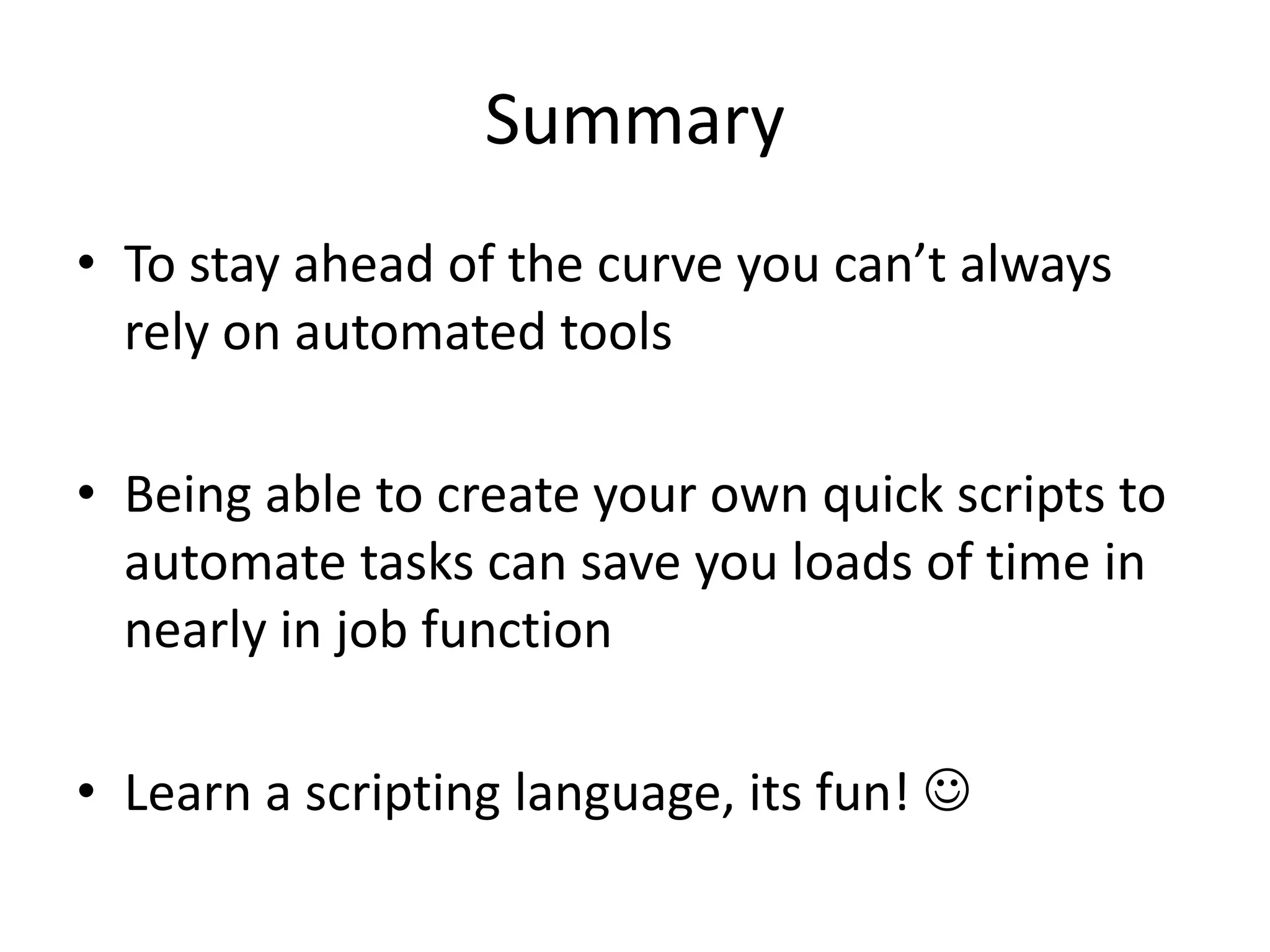 Summary

• To stay ahead of the curve you can’t always rely on automated tools

• Being able to create your own quick scripts to automate tasks can save you loads of time in nearly in job function

• Learn a scripting language, its fun! ☺